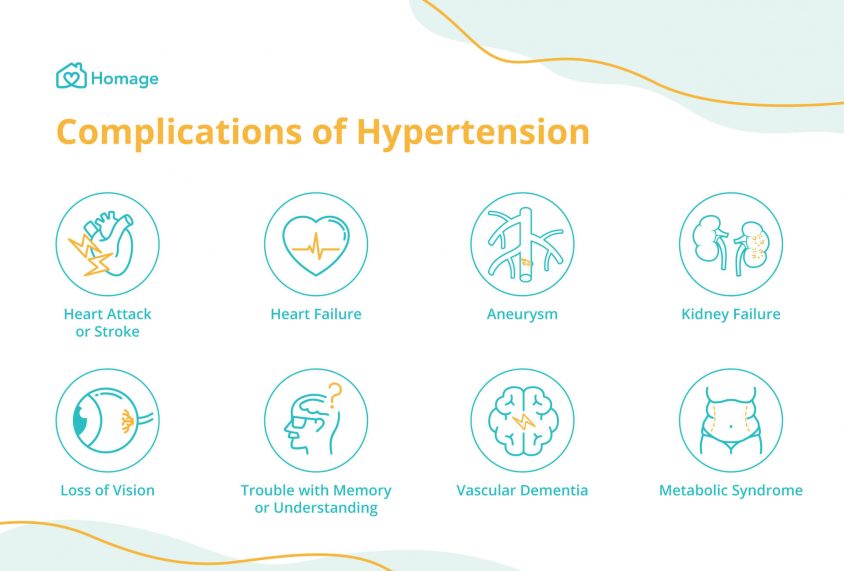 Homage

Complications of Hypertension

Heart Attack or Stroke

Heart Failure

Aneurysm

Kidney Failure

Loss of Vision

Trouble with Memory or Understanding

Vascular Dementia

Metabolic Syndrome